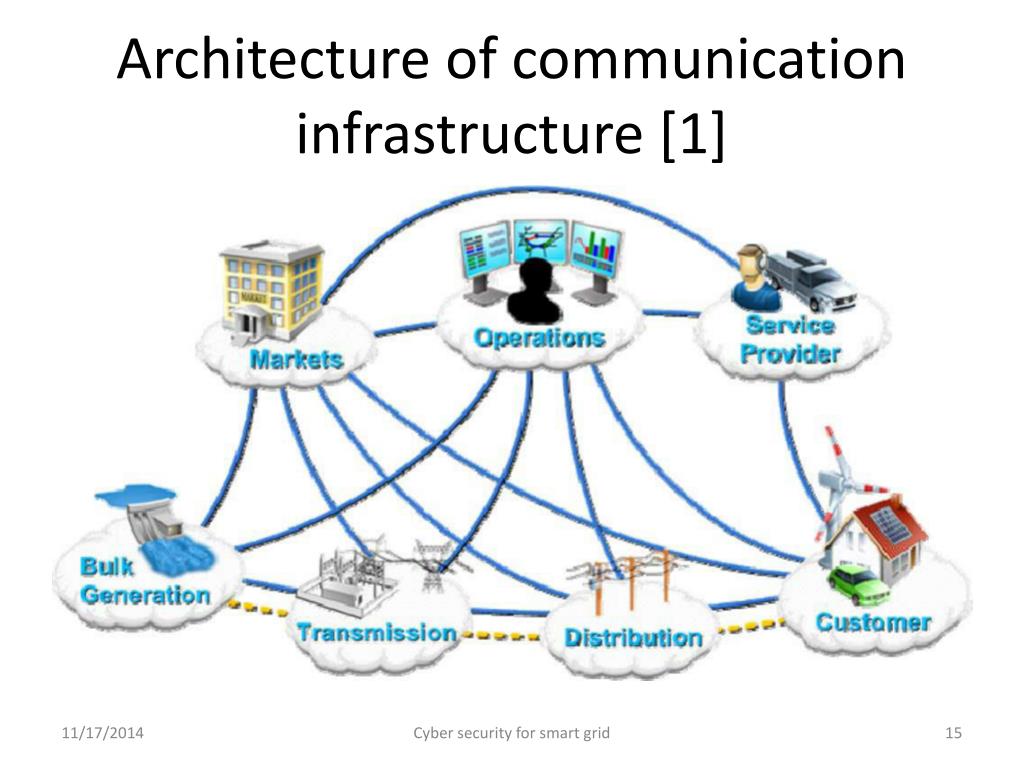 Architecture of communication infrastructure [1]

Markets

Operations

Service Provider

Bulk Generation

Transmission

Distribution

Customer

11/17/2014

Cyber security for smart grid

15